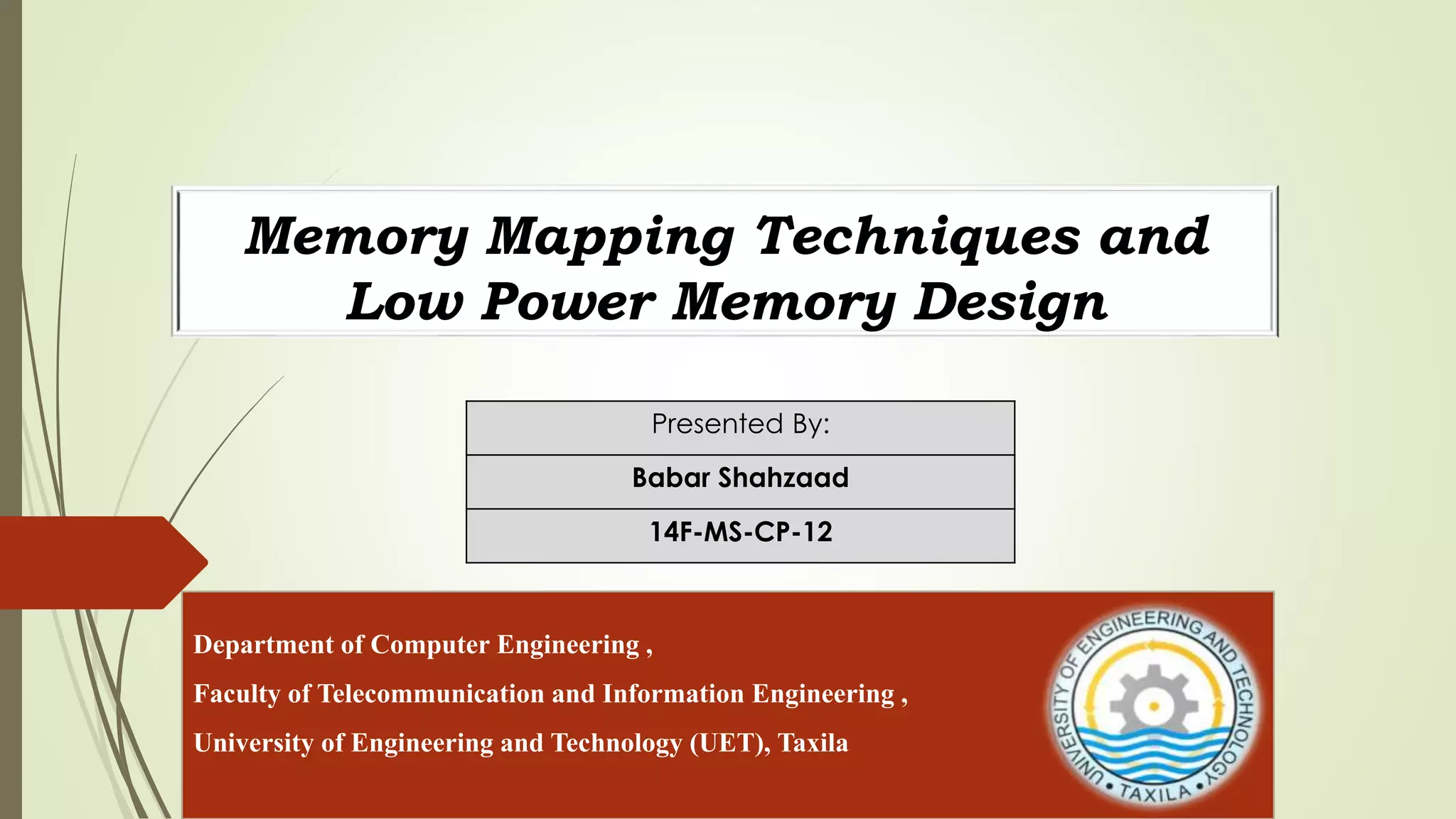 Memory Mapping Techniques and Low Power Memory Design

| Presented By: |
|---|
| Babar Shahzaad |
| 14F-MS-CP-12 |

Department of Computer Engineering ,

Faculty of Telecommunication and Information Engineering ,

University of Engineering and Technology (UET), Taxila

UNIVERSITY OF ENGINEERING AND TECHNOLOGY • TAXILA •